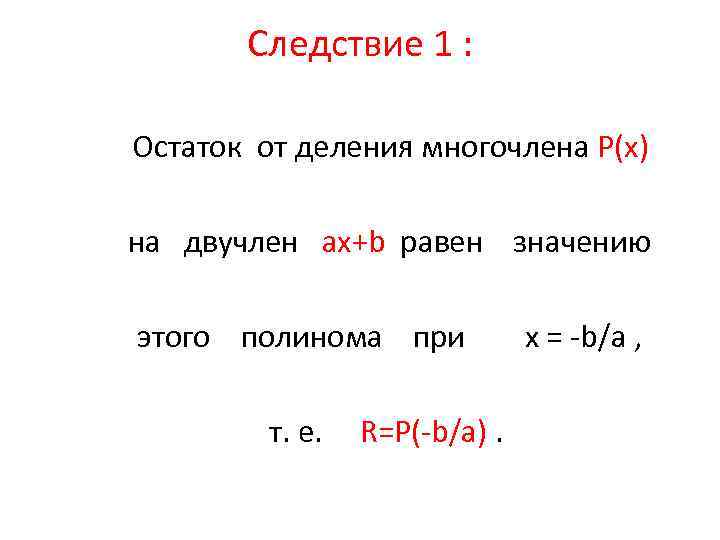 Следствие 1 :

Остаток от деления многочлена $P(x)$ на двучлен $ax+b$ равен значению этого полинома при $x = -b/a$ , т. е. $R=P(-b/a)$ .